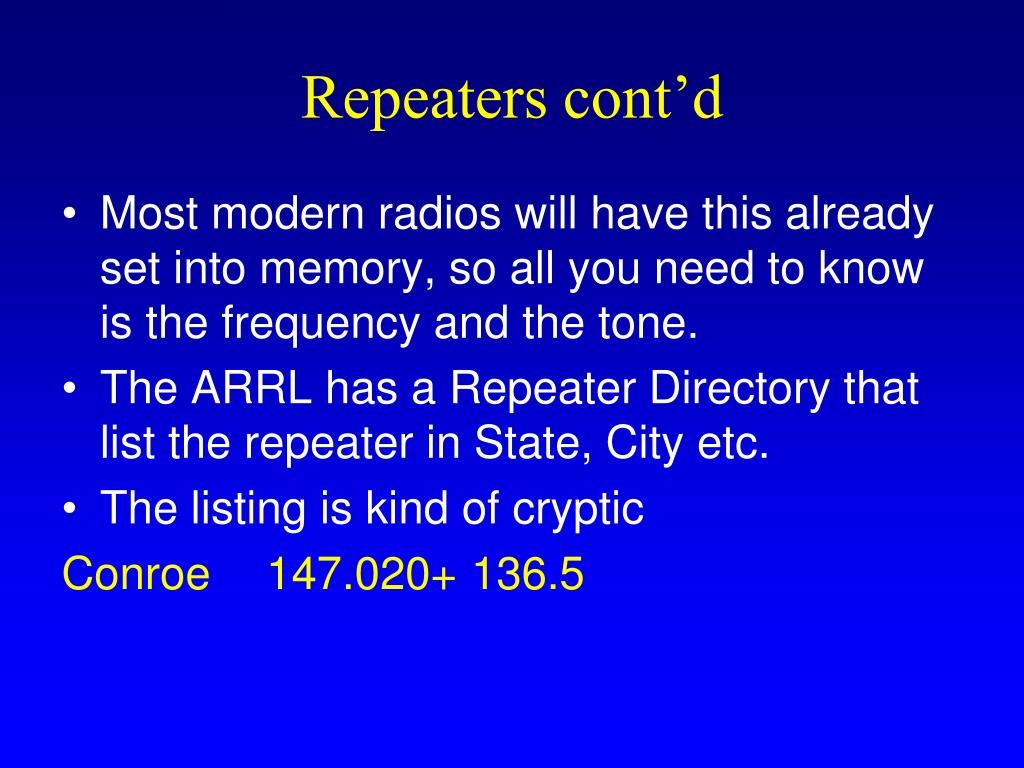 Repeaters cont’d

• Most modern radios will have this already set into memory, so all you need to know is the frequency and the tone.
• The ARRL has a Repeater Directory that list the repeater in State, City etc.
• The listing is kind of cryptic

Conroe 147.020+ 136.5